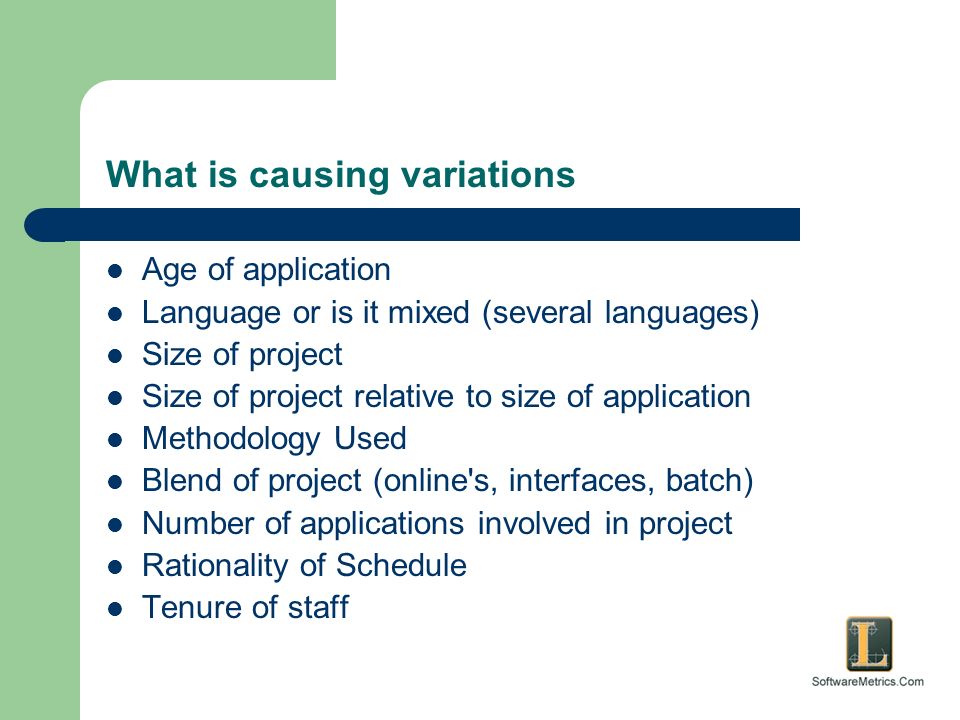 What is causing variations

- Age of application
- Language or is it mixed (several languages)
- Size of project
- Size of project relative to size of application
- Methodology Used
- Blend of project (online's, interfaces, batch)
- Number of applications involved in project
- Rationality of Schedule
- Tenure of staff

L
SoftwareMetrics.Com